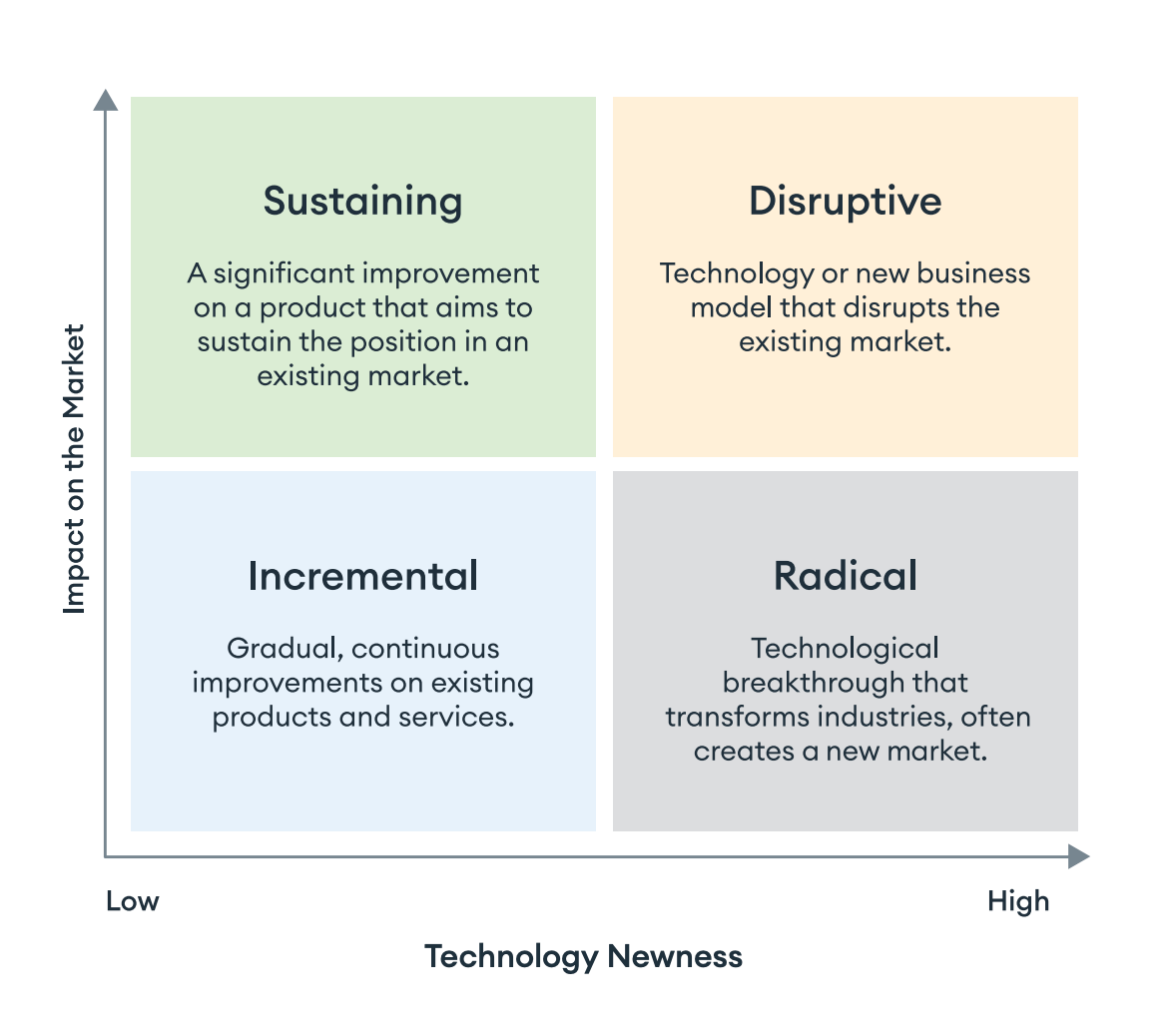 Impact on the Market

Sustaining

A significant improvement on a product that aims to sustain the position in an existing market.

Disruptive

Technology or new business model that disrupts the existing market.

Incremental

Gradual, continuous improvements on existing products and services.

Radical

Technological breakthrough that transforms industries, often creates a new market.

Low

High

Technology Newness